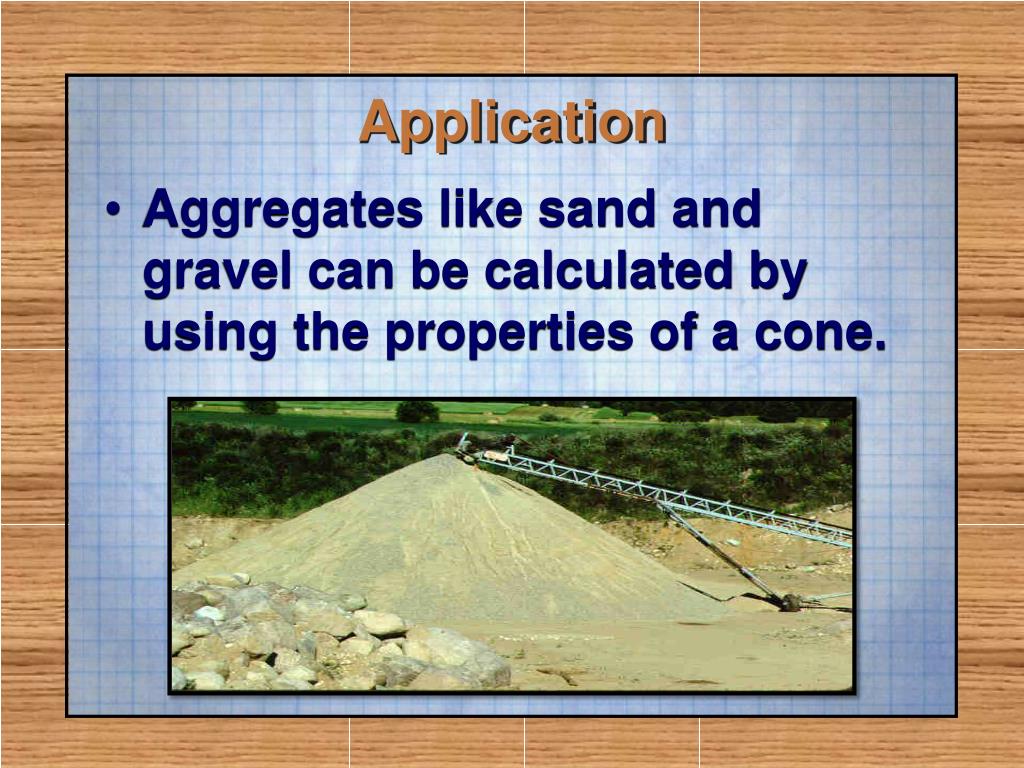 Application

• Aggregates like sand and gravel can be calculated by using the properties of a cone.